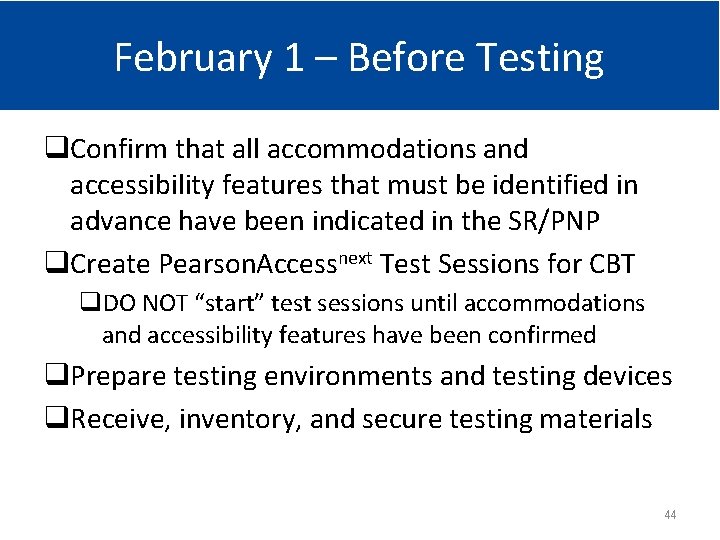 February 1 – Before Testing

❑Confirm that all accommodations and accessibility features that must be identified in advance have been indicated in the SR/PNP

❑Create PearsonAccess$^{next}$ Test Sessions for CBT

❑DO NOT “start” test sessions until accommodations and accessibility features have been confirmed

❑Prepare testing environments and testing devices

❑Receive, inventory, and secure testing materials

44